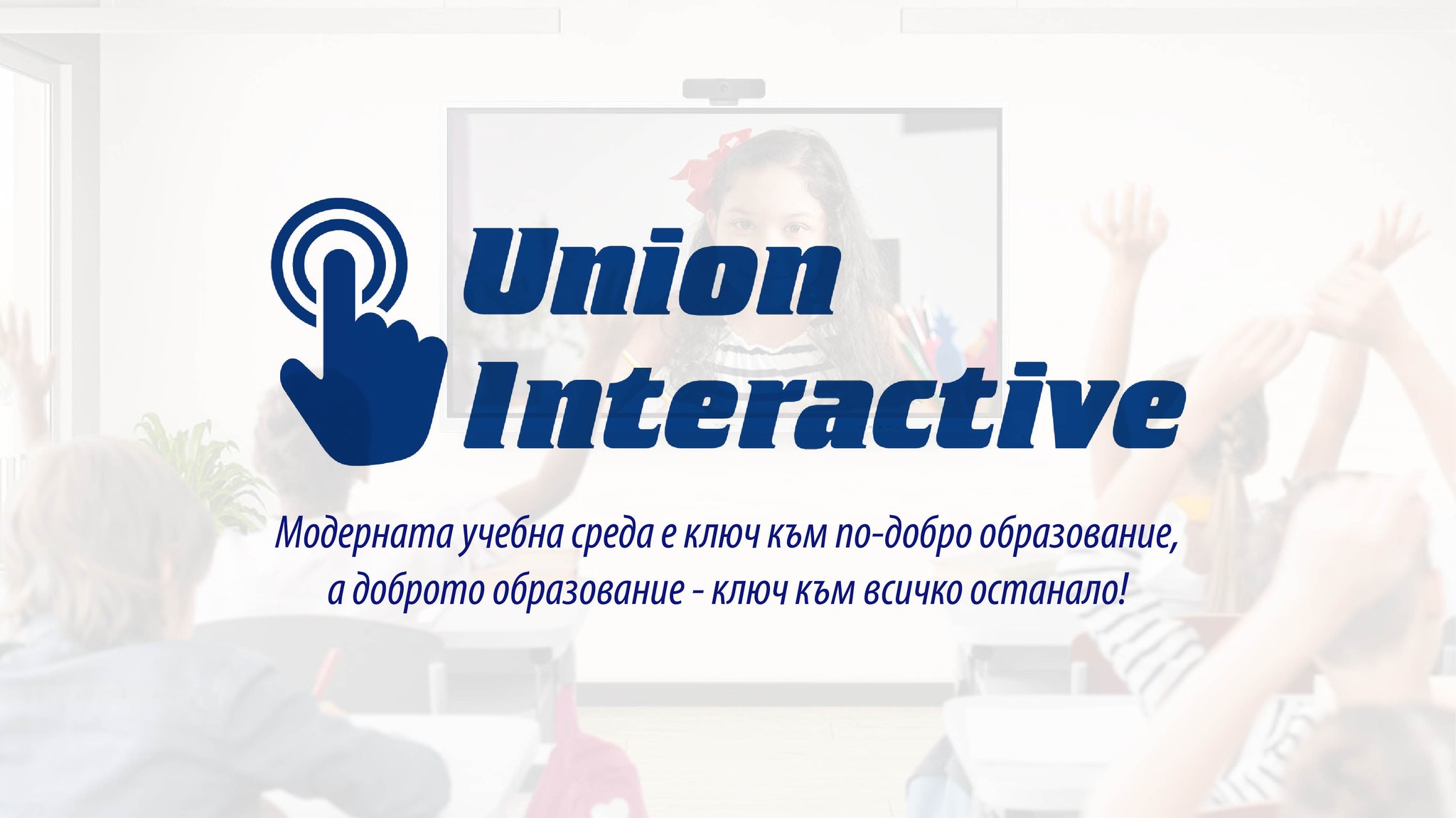 Union
Interactive

Модерната учебна среда е ключ към по-добро образование, а доброто образование - ключ към всичко останало!